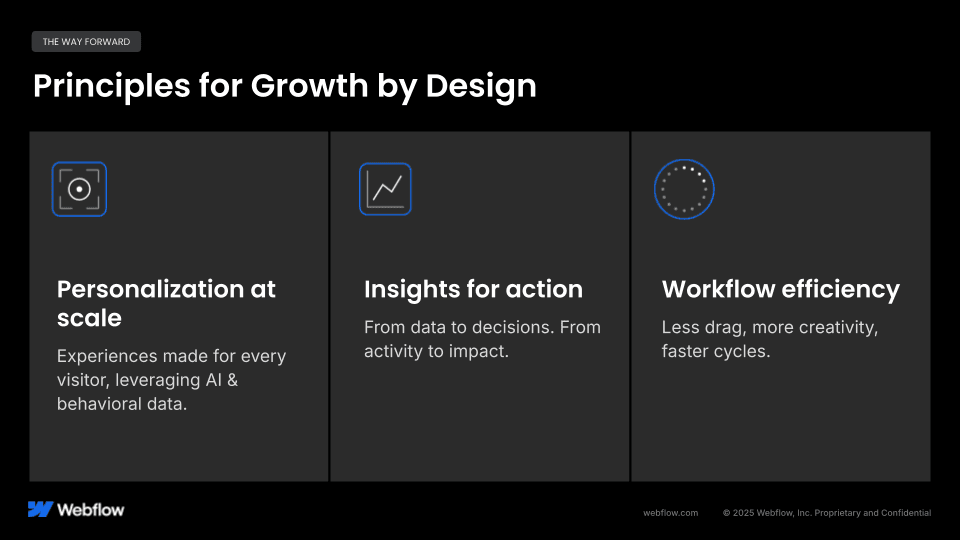 THE WAY FORWARD

Principles for Growth by Design

Personalization at scale

Experiences made for every visitor, leveraging AI & behavioral data.

Insights for action

From data to decisions. From activity to impact.

Workflow efficiency

Less drag, more creativity, faster cycles.

Webflow

webflow.com

© 2025 Webflow, Inc. Proprietary and Confidential